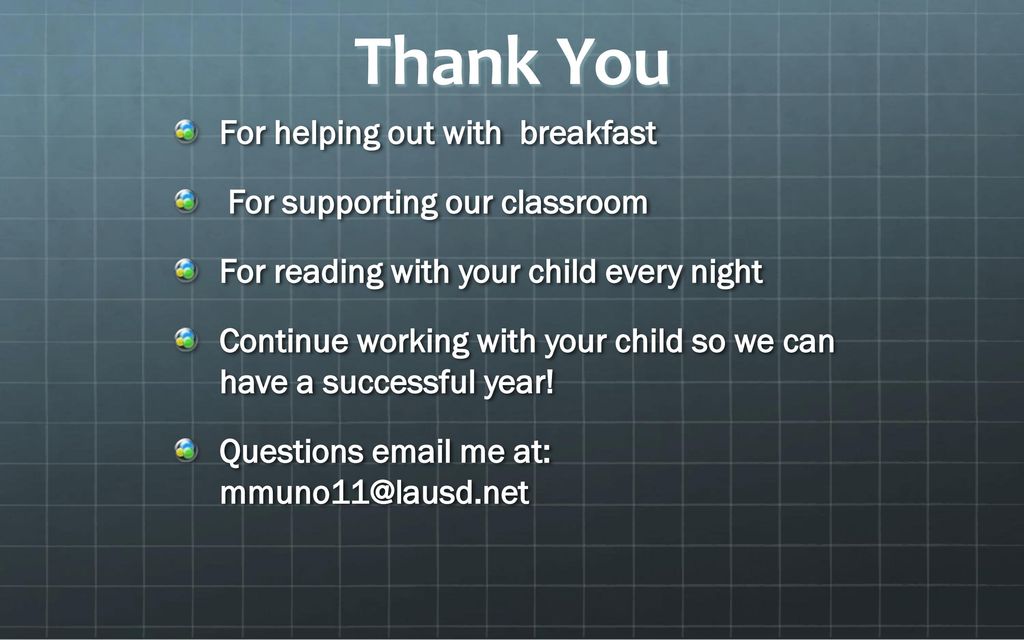 Thank You

For helping out with breakfast

For supporting our classroom

For reading with your child every night

Continue working with your child so we can have a successful year!

Questions email me at: mmuno11@lausd.net